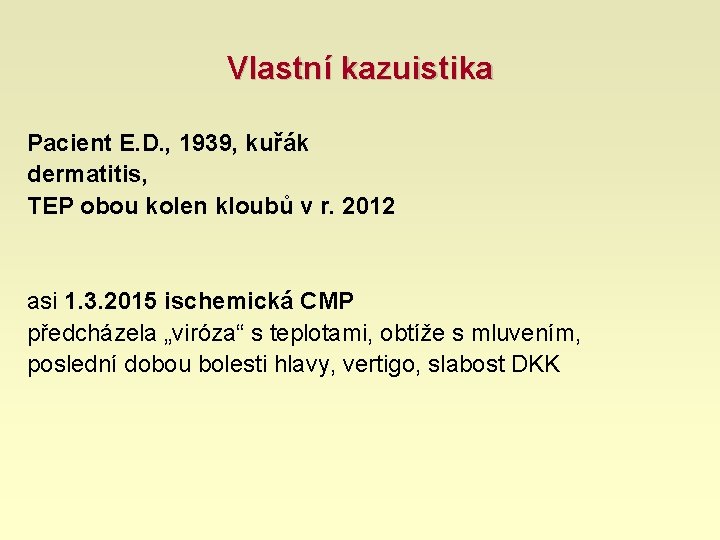 Vlastní kazuistika

Pacient E.D., 1939, kuřák
dermatitis,
TEP obou kolen kloubů v r. 2012

asi 1.3.2015 ischemická CMP
předcházela „viróza“ s teplotami, obtíže s mluvením,
poslední dobou bolesti hlavy, vertigo, slabost DKK